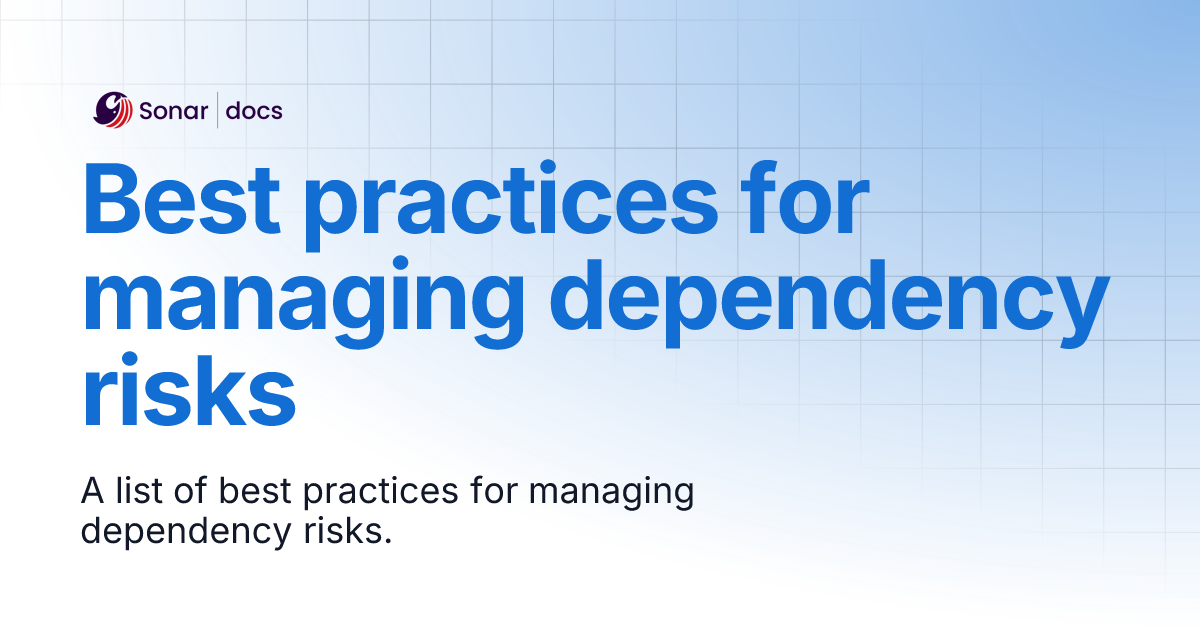 Sonar | docs

Best practices for managing dependency risks

A list of best practices for managing dependency risks.